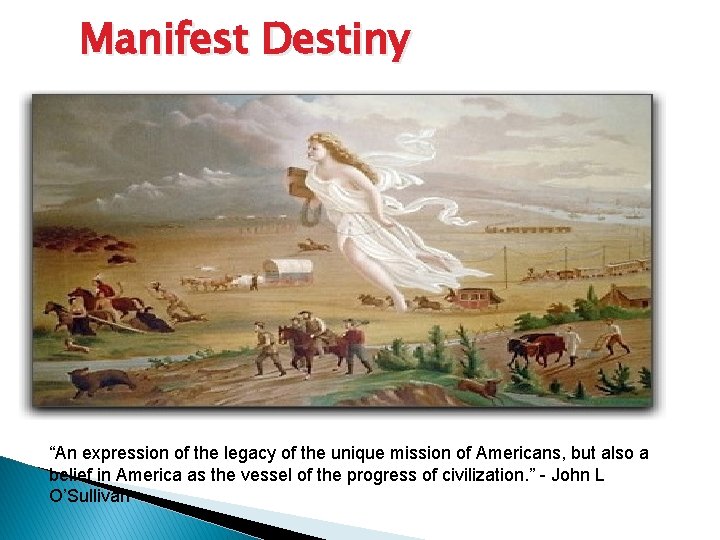 Manifest Destiny

“An expression of the legacy of the unique mission of Americans, but also a belief in America as the vessel of the progress of civilization.” - John L O’Sullivan